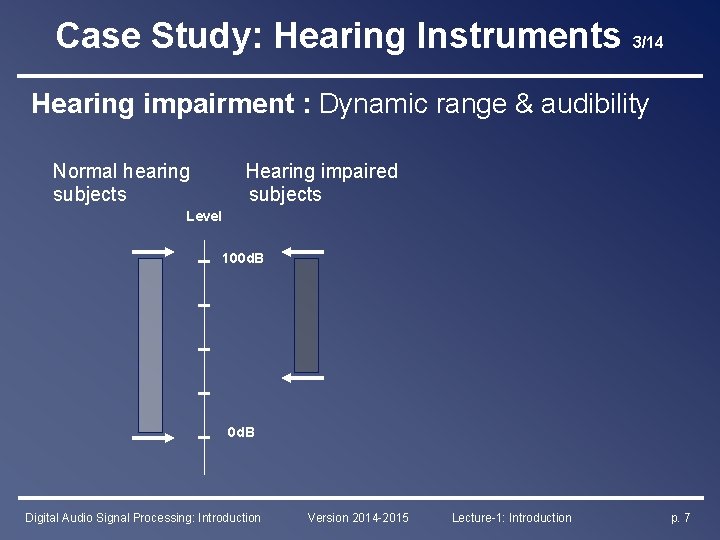 Case Study: Hearing Instruments 3/14

Hearing impairment : Dynamic range & audibility

Normal hearing subjects

Hearing impaired subjects

Level

100dB

0dB

Digital Audio Signal Processing: Introduction

Version 2014-2015

Lecture-1: Introduction

p. 7